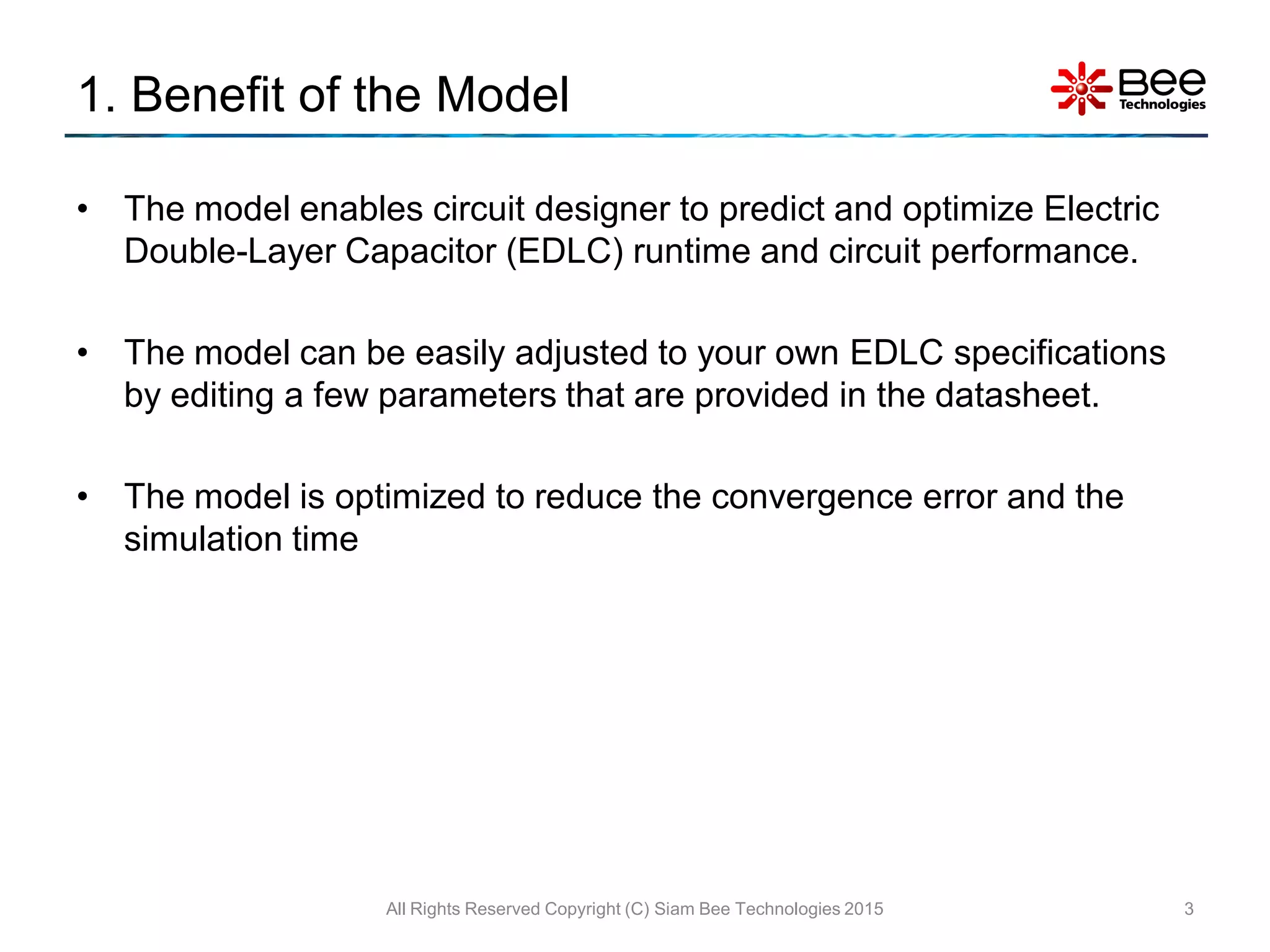 1. Benefit of the Model

Bee Technologies

• The model enables circuit designer to predict and optimize Electric Double-Layer Capacitor (EDLC) runtime and circuit performance.

• The model can be easily adjusted to your own EDLC specifications by editing a few parameters that are provided in the datasheet.

• The model is optimized to reduce the convergence error and the simulation time

All Rights Reserved Copyright (C) Siam Bee Technologies 2015

3